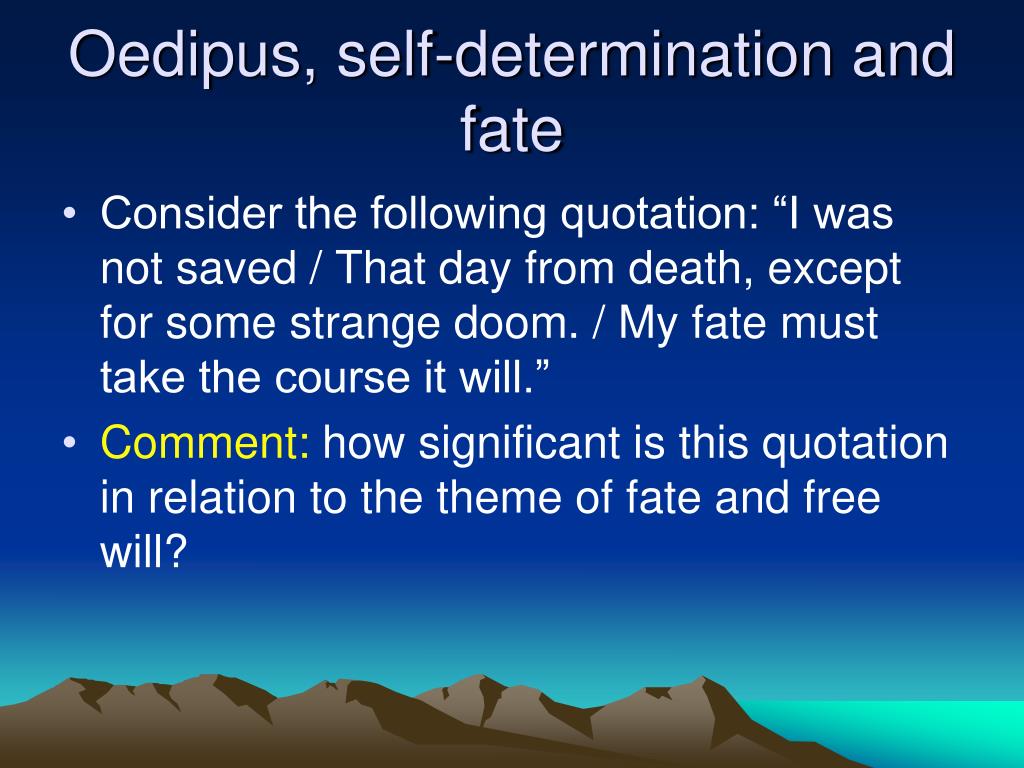 Oedipus, self-determination and fate

• Consider the following quotation: “I was not saved / That day from death, except for some strange doom. / My fate must take the course it will.”

• Comment: how significant is this quotation in relation to the theme of fate and free will?